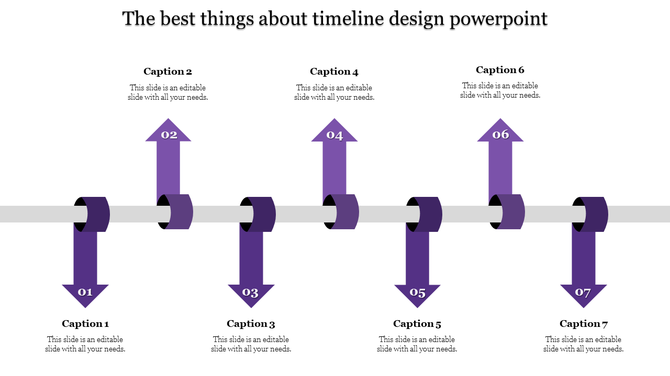 The best things about timeline design powerpoint

Caption 2
This slide is an editable slide with all your needs.

Caption 4
This slide is an editable slide with all your needs.

Caption 6
This slide is an editable slide with all your needs.

02

04

06

01

03

05

07

Caption 1
This slide is an editable slide with all your needs.

Caption 3
This slide is an editable slide with all your needs.

Caption 5
This slide is an editable slide with all your needs.

Caption 7
This slide is an editable slide with all your needs.